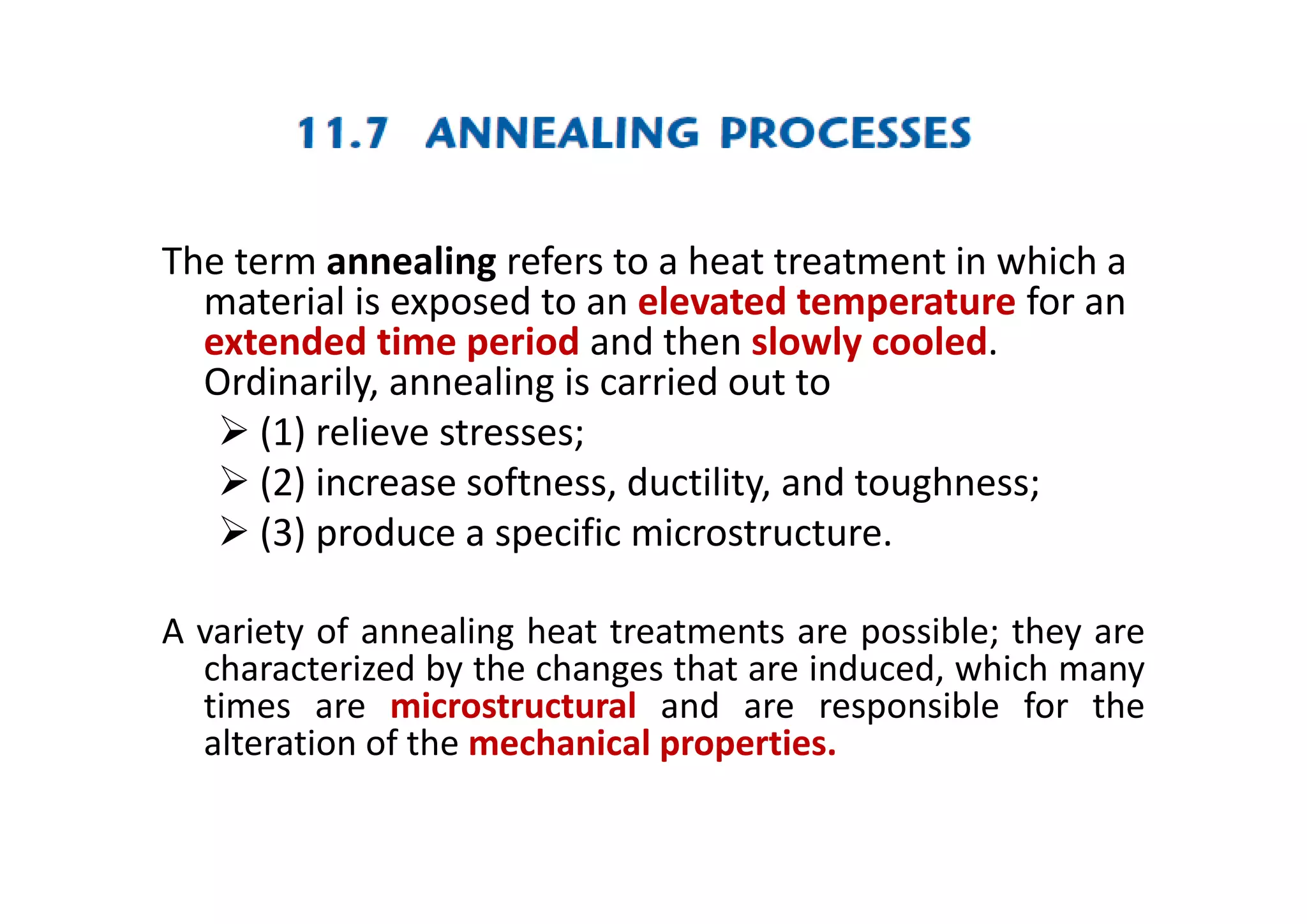 11.7 ANNEALING PROCESSES

The term annealing refers to a heat treatment in which a material is exposed to an elevated temperature for an extended time period and then slowly cooled. Ordinarily, annealing is carried out to

➢ (1) relieve stresses;
➢ (2) increase softness, ductility, and toughness;
➢ (3) produce a specific microstructure.

A variety of annealing heat treatments are possible; they are characterized by the changes that are induced, which many times are microstructural and are responsible for the alteration of the mechanical properties.